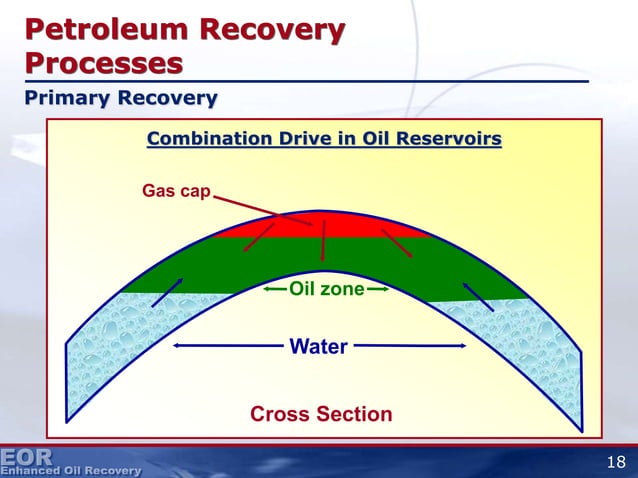 Petroleum Recovery Processes

Primary Recovery

Combination Drive in Oil Reservoirs

Gas cap

Oil zone

Water

Cross Section

EOR
Enhanced Oil Recovery

18